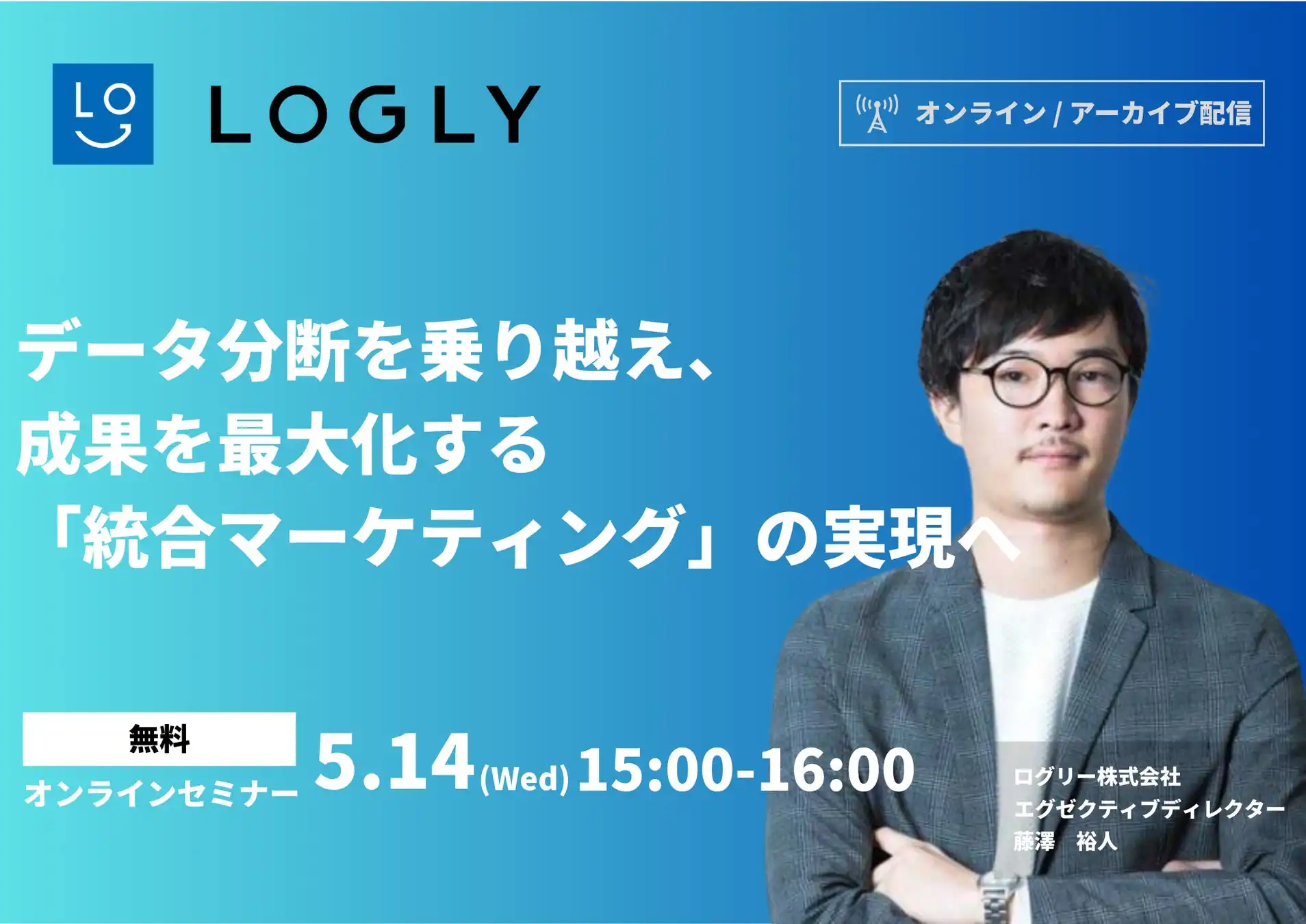 LO

LOGLY

オンライン / アーカイブ配信

データ分断を乗り越え、
成果を最大化する
「統合マーケティング」の実現へ

無料
オンラインセミナー

5.14(Wed) 15:00-16:00

ログリー株式会社
エグゼクティブディレクター
藤澤　裕人